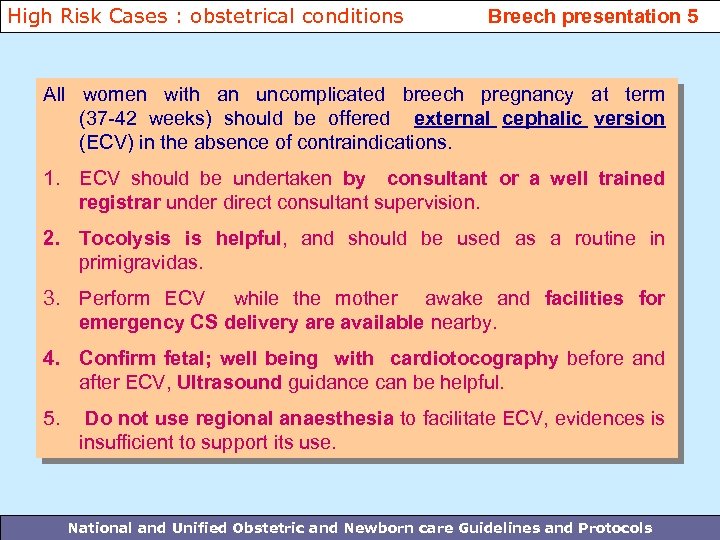 High Risk Cases : obstetrical conditions Breech presentation 5

All women with an uncomplicated breech pregnancy at term (37-42 weeks) should be offered external cephalic version (ECV) in the absence of contraindications.

1. ECV should be undertaken by consultant or a well trained registrar under direct consultant supervision.

2. Tocolysis is helpful, and should be used as a routine in primigravidas.

3. Perform ECV while the mother awake and facilities for emergency CS delivery are available nearby.

4. Confirm fetal; well being with cardiotocography before and after ECV, Ultrasound guidance can be helpful.

5. Do not use regional anaesthesia to facilitate ECV, evidences is insufficient to support its use.

National and Unified Obstetric and Newborn care Guidelines and Protocols